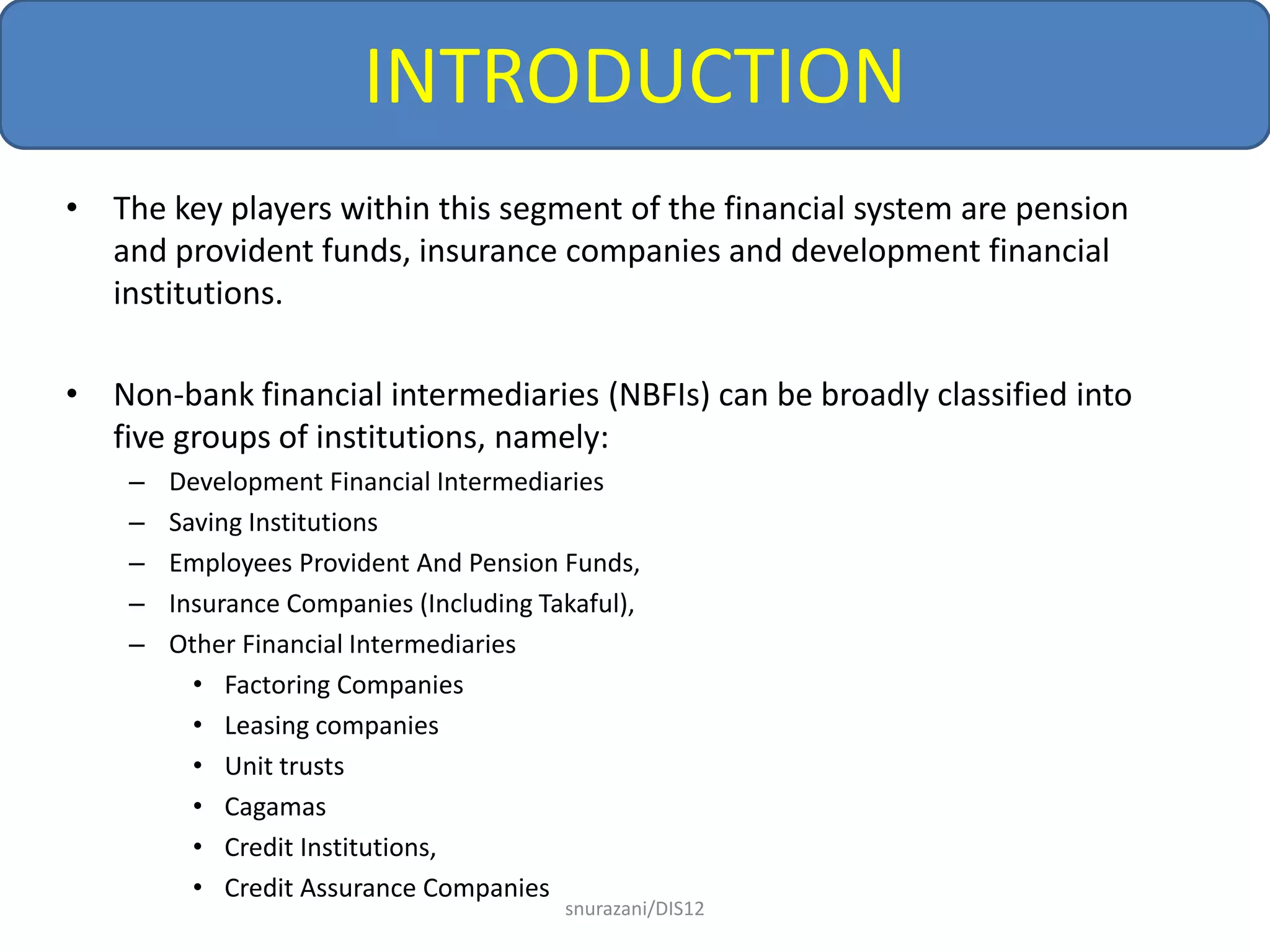 INTRODUCTION

• The key players within this segment of the financial system are pension and provident funds, insurance companies and development financial institutions.

• Non-bank financial intermediaries (NBFIs) can be broadly classified into five groups of institutions, namely:
 – Development Financial Intermediaries
 – Saving Institutions
 – Employees Provident And Pension Funds,
 – Insurance Companies (Including Takaful),
 – Other Financial Intermediaries
  • Factoring Companies
  • Leasing companies
  • Unit trusts
  • Cagamas
  • Credit Institutions,
  • Credit Assurance Companies

snurazani/DIS12